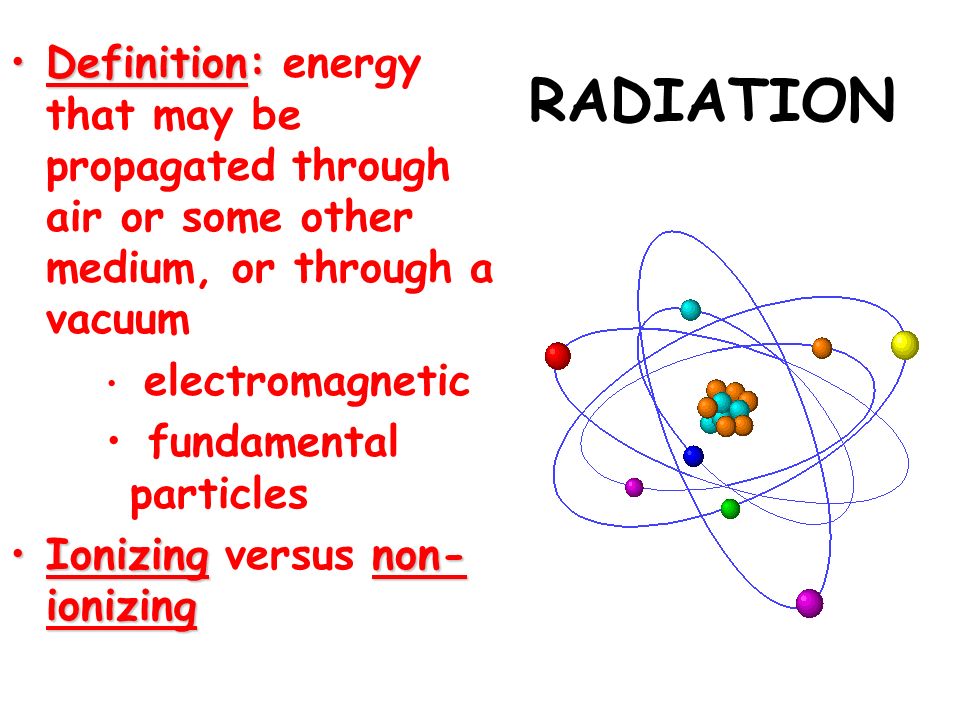 RADIATION

• Definition: energy that may be propagated through air or some other medium, or through a vacuum

• electromagnetic
• fundamental particles

• Ionizing versus non-ionizing